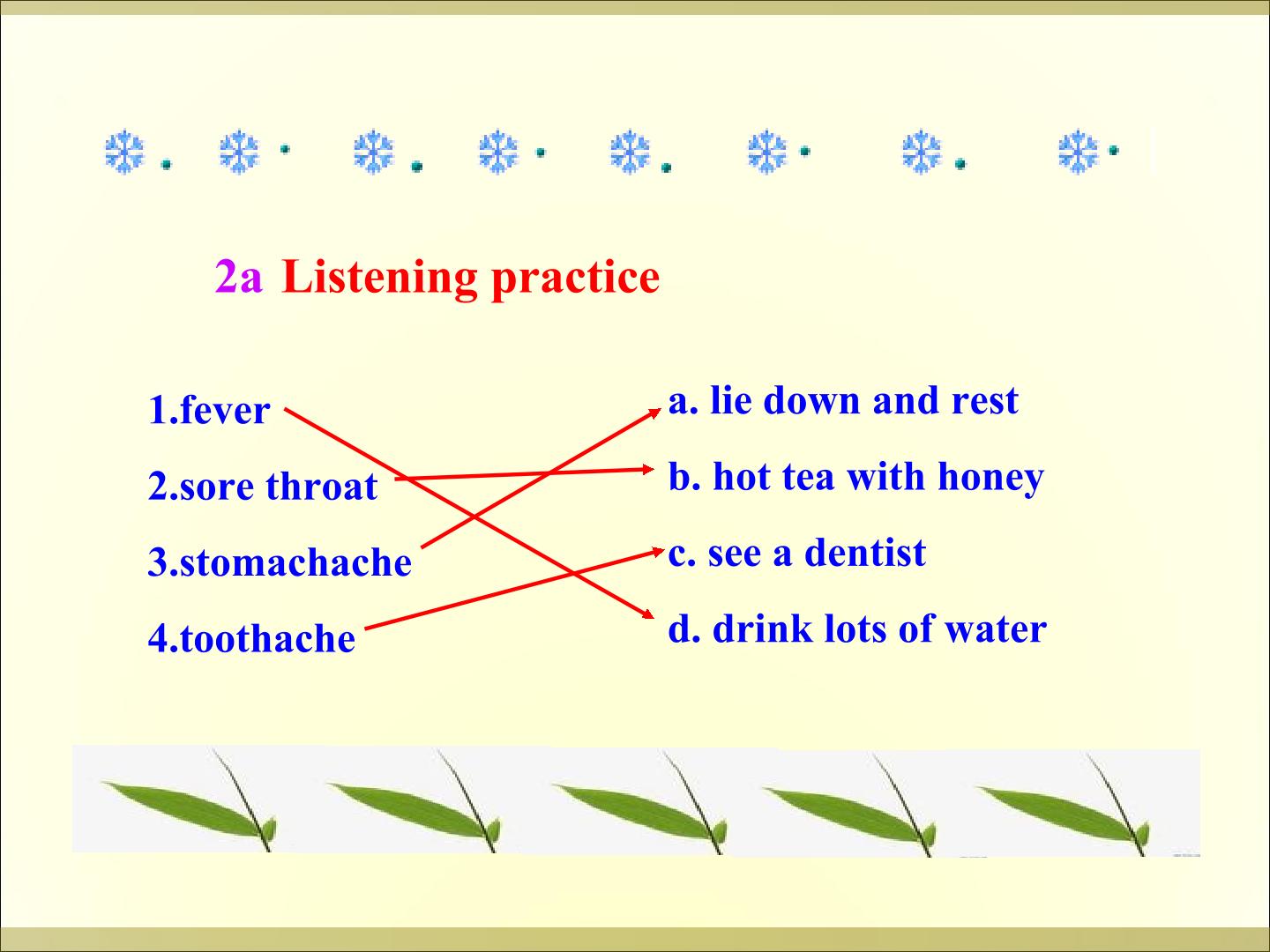 2a Listening practice

1.fever

2.sore throat

3.stomachache

4.toothache

a. lie down and rest

b. hot tea with honey

c. see a dentist

d. drink lots of water